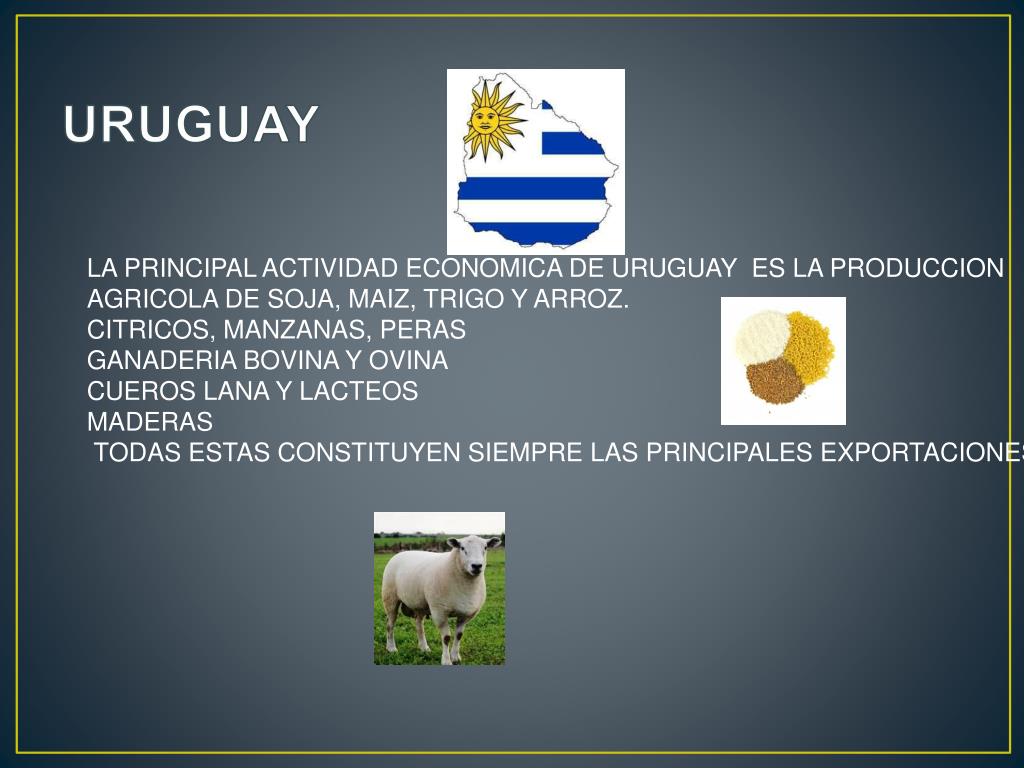 URUGUAY

LA PRINCIPAL ACTIVIDAD ECONOMICA DE URUGUAY ES LA PRODUCCION AGRICOLA DE SOJA, MAIZ, TRIGO Y ARROZ.
CITRICOS, MANZANAS, PERAS
GANADERIA BOVINA Y OVINA
CUEROS LANA Y LACTEOS
MADERAS
TODAS ESTAS CONSTITUYEN SIEMPRE LAS PRINCIPALES EXPORTACIONES